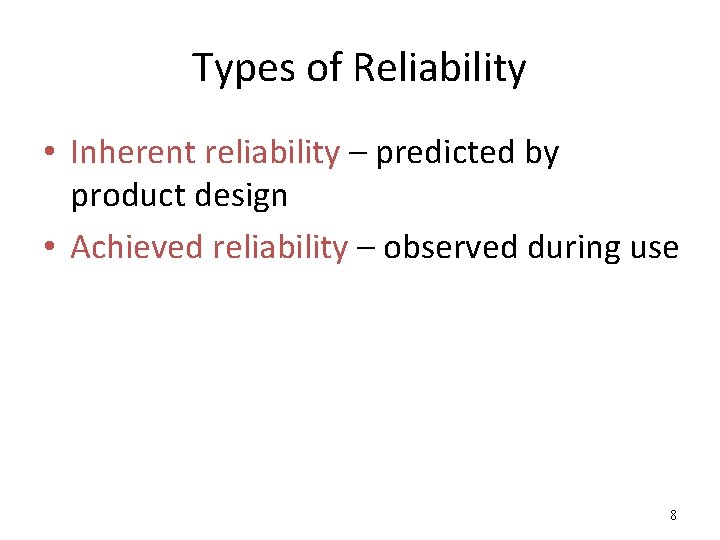 Types of Reliability

• Inherent reliability – predicted by product design
• Achieved reliability – observed during use

8